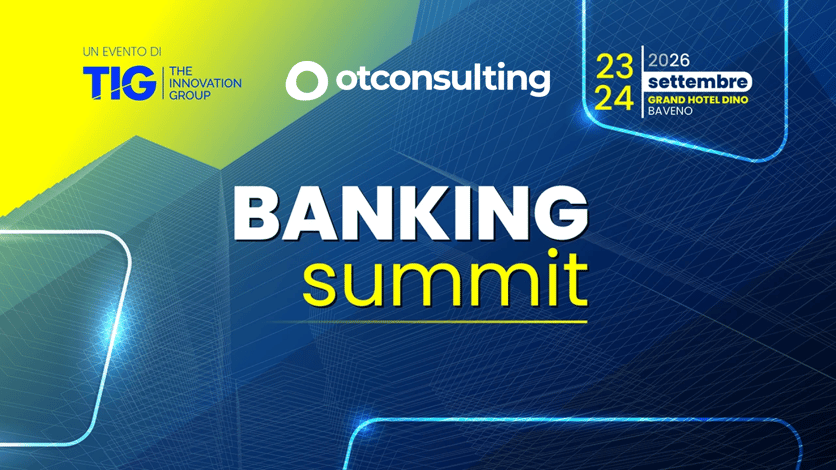 UN EVENTO DI
TIG THE INNOVATION GROUP

otconsulting

23
24
2026
settembre
GRAND HOTEL DINO
BAVENO

BANKING
summit